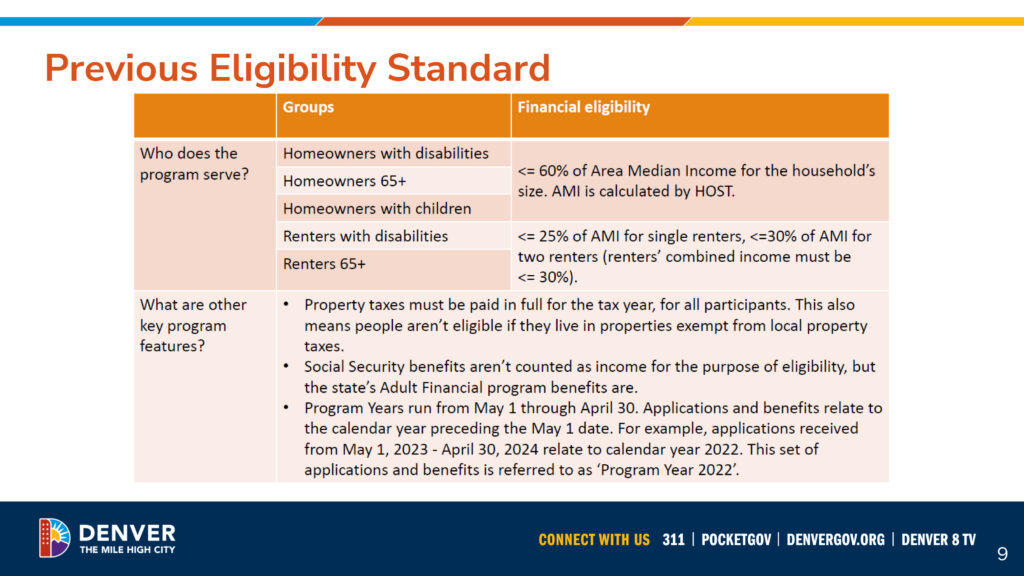 Previous Eligibility Standard

| | Groups | Financial eligibility |
|---|---|---|
| Who does the program serve? | Homeowners with disabilities | <= 60% of Area Median Income for the household's size. AMI is calculated by HOST. |
| | Homeowners 65+ | |
| | Homeowners with children | |
| | Renters with disabilities | <= 25% of AMI for single renters, <=30% of AMI for two renters (renters' combined income must be <= 30%). |
| | Renters 65+ | |
| What are other key program features? | • Property taxes must be paid in full for the tax year, for all participants. This also means people aren't eligible if they live in properties exempt from local property taxes. • Social Security benefits aren't counted as income for the purpose of eligibility, but the state's Adult Financial program benefits are. • Program Years run from May 1 through April 30. Applications and benefits relate to the calendar year preceding the May 1 date. For example, applications received from May 1, 2023 - April 30, 2024 relate to calendar year 2022. This set of applications and benefits is referred to as 'Program Year 2022'. | |

DENVER
THE MILE HIGH CITY

CONNECT WITH US 311 | POCKETGOV | DENVERGOV.ORG | DENVER 8 TV

9